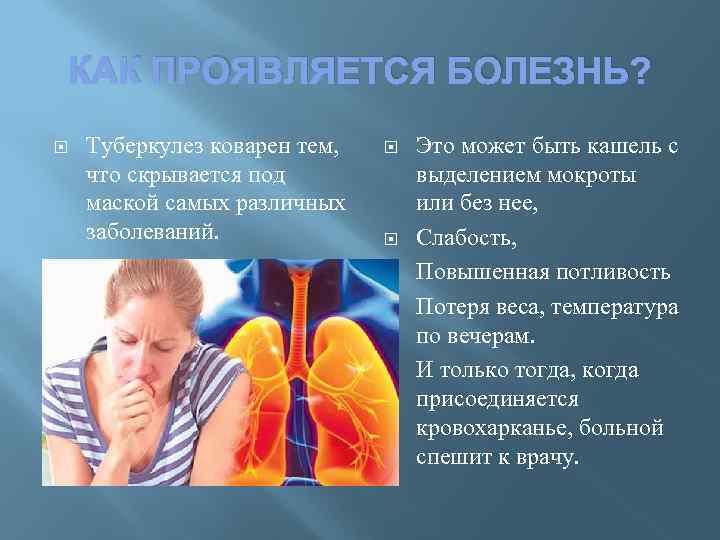 КАК ПРОЯВЛЯЕТСЯ БОЛЕЗНЬ?

Туберкулез коварен тем, что скрывается под маской самых различных заболеваний.

Это может быть кашель с выделением мокроты или без нее,

Слабость,

Повышенная потливость

Потеря веса, температура по вечерам.

И только тогда, когда присоединяется кровохарканье, больной спешит к врачу.